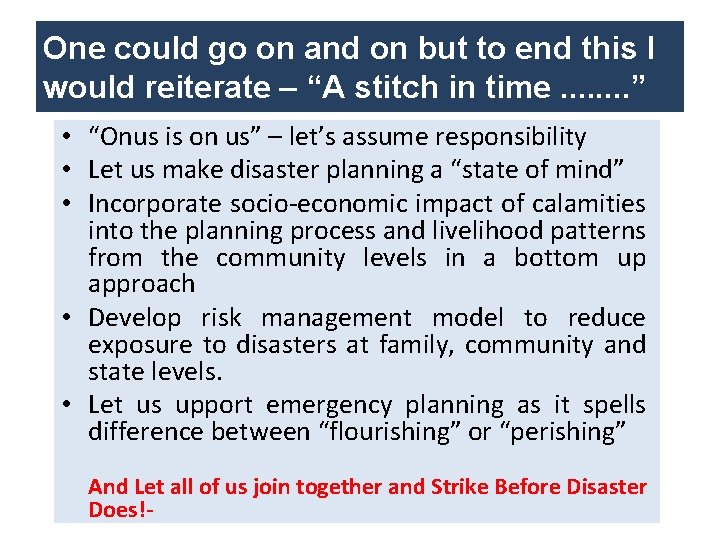 One could go on and on but to end this I would reiterate – “A stitch in time ........”

• “Onus is on us” – let’s assume responsibility
• Let us make disaster planning a “state of mind”
• Incorporate socio-economic impact of calamities into the planning process and livelihood patterns from the community levels in a bottom up approach
• Develop risk management model to reduce exposure to disasters at family, community and state levels.
• Let us upport emergency planning as it spells difference between “flourishing” or “perishing”

And Let all of us join together and Strike Before Disaster Does!-